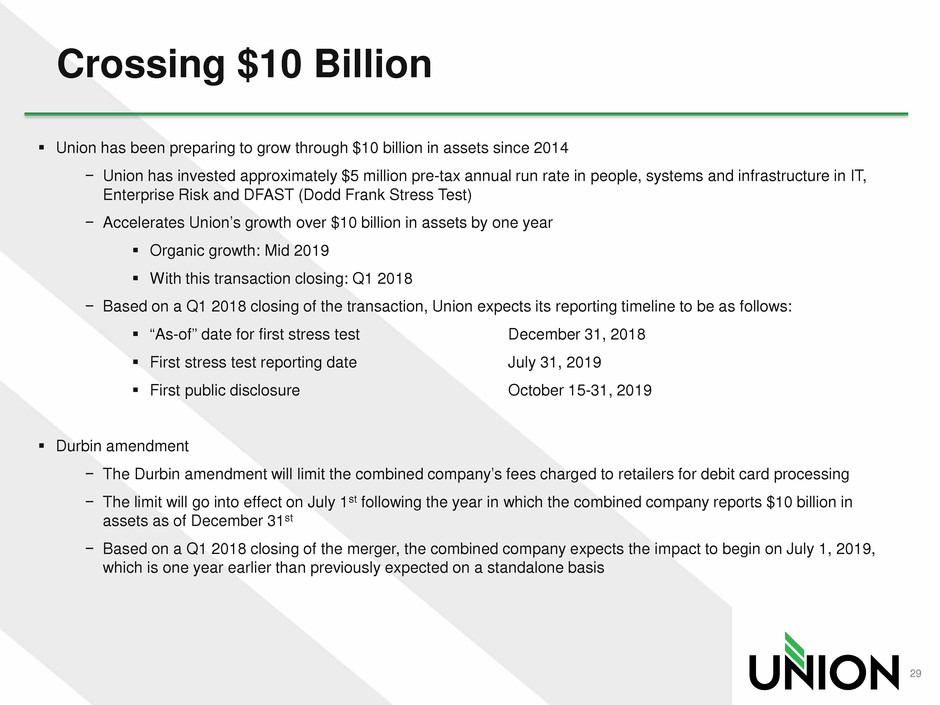 Crossing \$10 Billion

▪ Union has been preparing to grow through \$10 billion in assets since 2014

− Union has invested approximately \$5 million pre-tax annual run rate in people, systems and infrastructure in IT, Enterprise Risk and DFAST (Dodd Frank Stress Test)

− Accelerates Union's growth over \$10 billion in assets by one year

▪ Organic growth: Mid 2019

▪ With this transaction closing: Q1 2018

− Based on a Q1 2018 closing of the transaction, Union expects its reporting timeline to be as follows:

▪ "As-of" date for first stress test December 31, 2018

▪ First stress test reporting date July 31, 2019

▪ First public disclosure October 15-31, 2019

▪ Durbin amendment

− The Durbin amendment will limit the combined company's fees charged to retailers for debit card processing

− The limit will go into effect on July 1$^{st}$ following the year in which the combined company reports \$10 billion in assets as of December 31$^{st}$

− Based on a Q1 2018 closing of the merger, the combined company expects the impact to begin on July 1, 2019, which is one year earlier than previously expected on a standalone basis

UNION

29